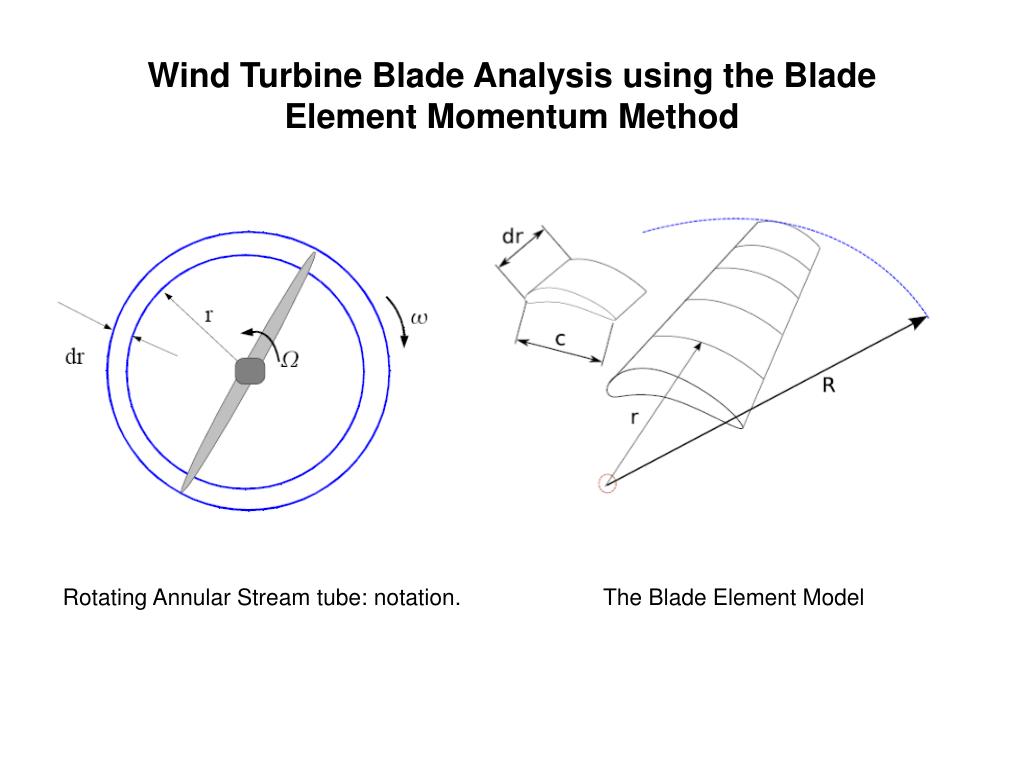 Wind Turbine Blade Analysis using the Blade Element Momentum Method

dr
r
$\Omega$
$\omega$

dr
c
r
R

Rotating Annular Stream tube: notation.

The Blade Element Model